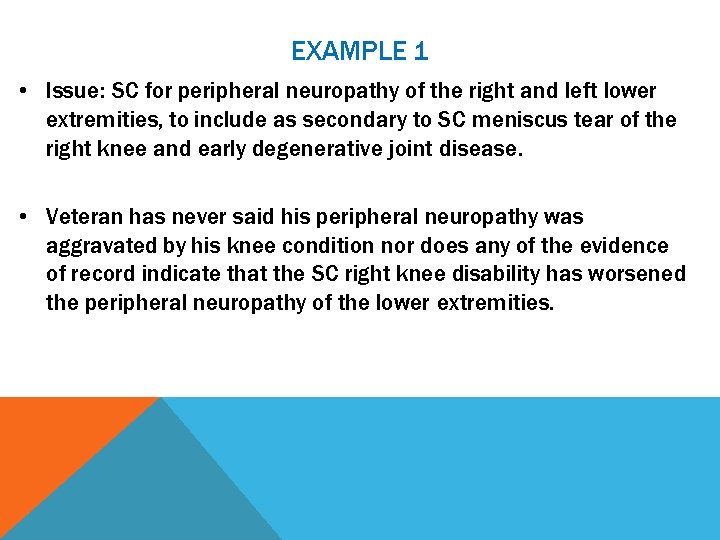 EXAMPLE 1

• Issue: SC for peripheral neuropathy of the right and left lower extremities, to include as secondary to SC meniscus tear of the right knee and early degenerative joint disease.

• Veteran has never said his peripheral neuropathy was aggravated by his knee condition nor does any of the evidence of record indicate that the SC right knee disability has worsened the peripheral neuropathy of the lower extremities.